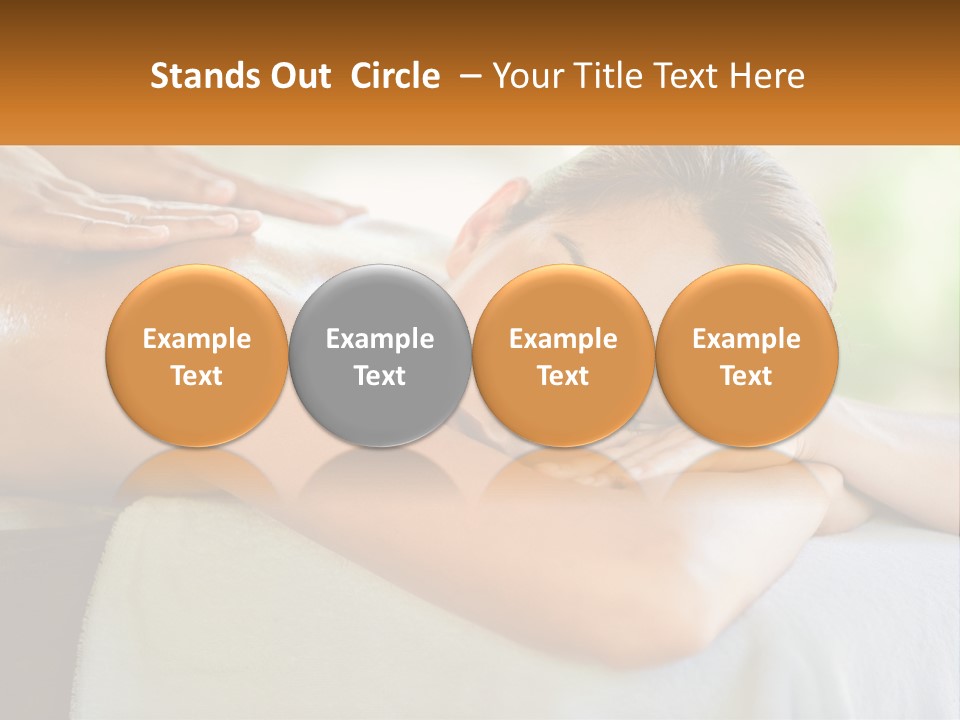 Stands Out Circle – Your Title Text Here

Example Text

Example Text

Example Text

Example Text